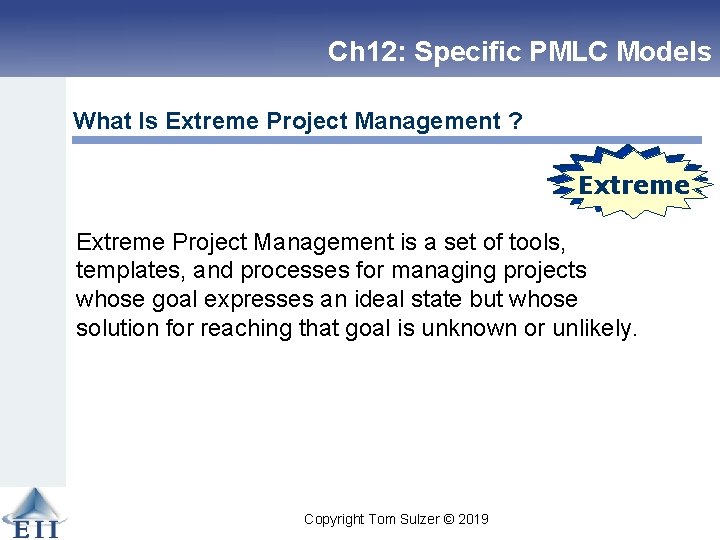 Ch12: Specific PMLC Models

What Is Extreme Project Management ?

Extreme

Extreme Project Management is a set of tools, templates, and processes for managing projects whose goal expresses an ideal state but whose solution for reaching that goal is unknown or unlikely.

EII

Copyright Tom Sulzer © 2019